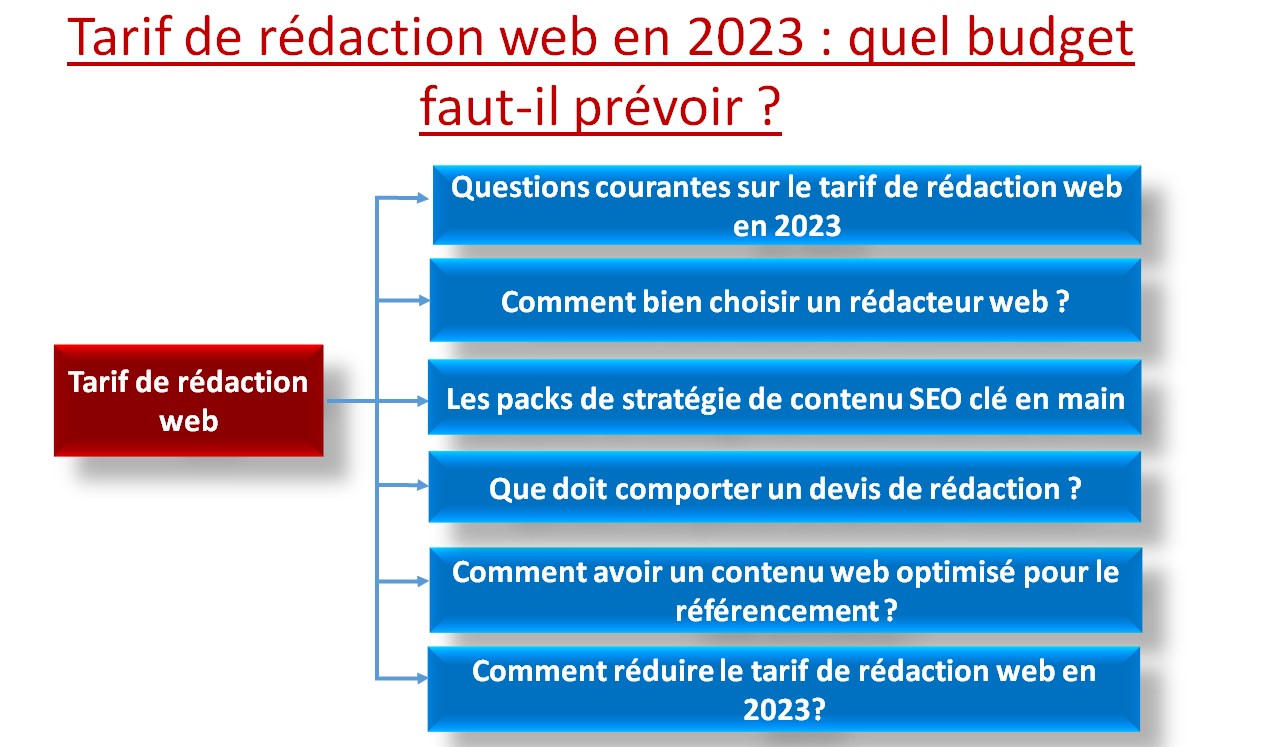 Tarif de rédaction web en 2023 : quel budget faut-il prévoir ?

Tarif de rédaction web

Questions courantes sur le tarif de rédaction web en 2023

Comment bien choisir un rédacteur web ?

Les packs de stratégie de contenu SEO clé en main

Que doit comporter un devis de rédaction ?

Comment avoir un contenu web optimisé pour le référencement ?

Comment réduire le tarif de rédaction web en 2023?